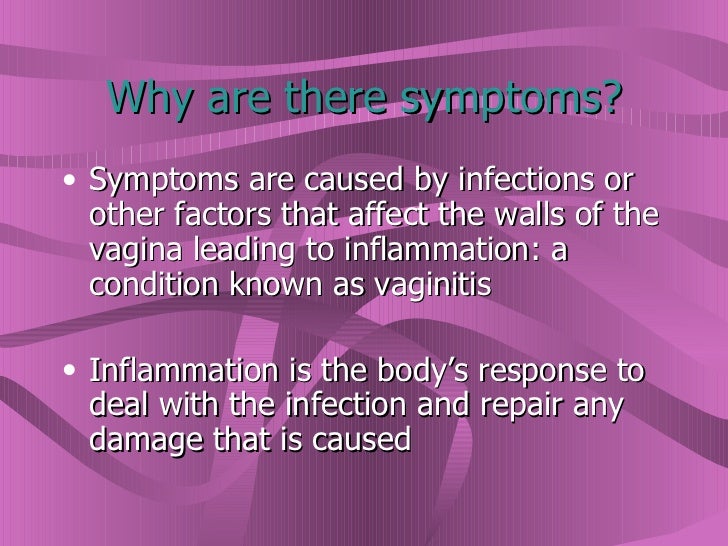 Why are there symptoms?

• Symptoms are caused by infections or other factors that affect the walls of the vagina leading to inflammation: a condition known as vaginitis

• Inflammation is the body's response to deal with the infection and repair any damage that is caused